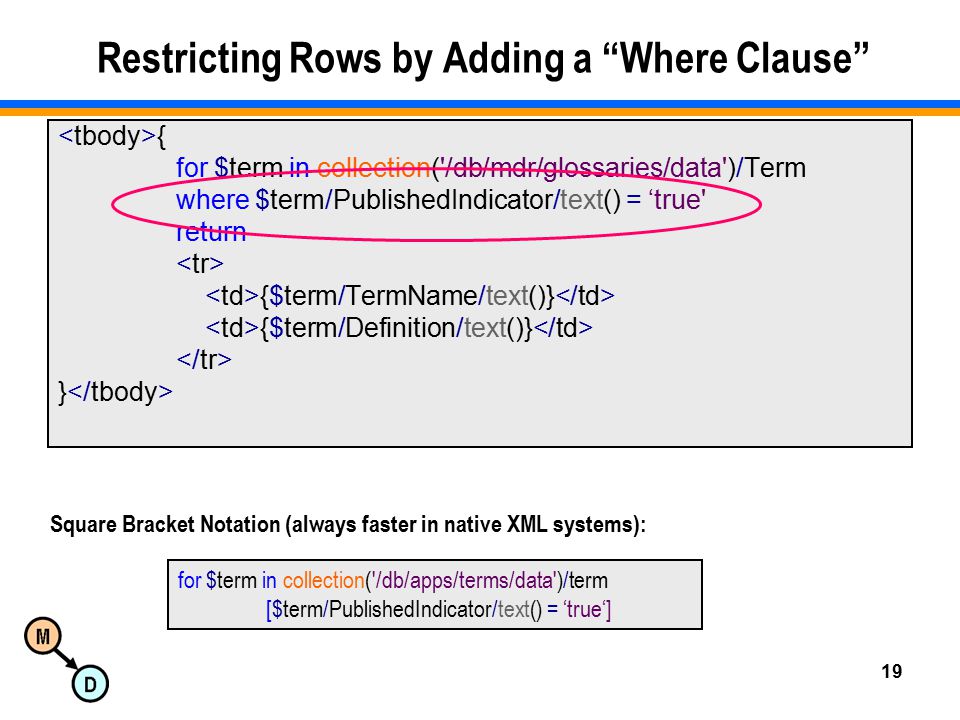 Restricting Rows by Adding a “Where Clause”

<tbody>{
for $term in collection('/db/mdr/glossaries/data')/Term
where $term/PublishedIndicator/text() = ‘true'
return
<tr>
<td>{$term/TermName/text()}</td>
<td>{$term/Definition/text()}</td>
</tr>
}</tbody>

Square Bracket Notation (always faster in native XML systems):

for $term in collection('/db/apps/terms/data')/term
[$term/PublishedIndicator/text() = ‘true‘]

M
D

19